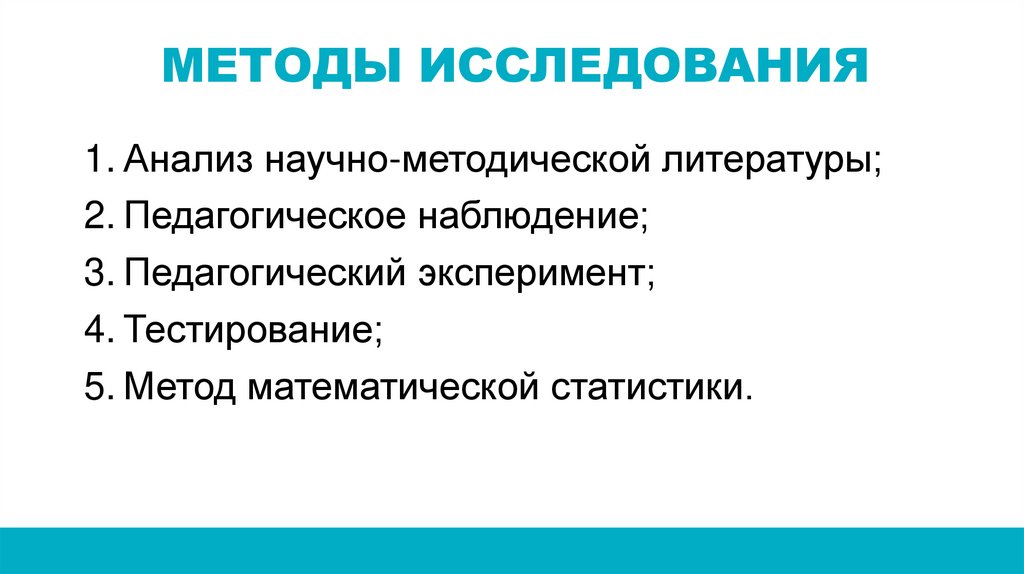 МЕТОДЫ ИССЛЕДОВАНИЯ

1. Анализ научно-методической литературы;
2. Педагогическое наблюдение;
3. Педагогический эксперимент;
4. Тестирование;
5. Метод математической статистики.